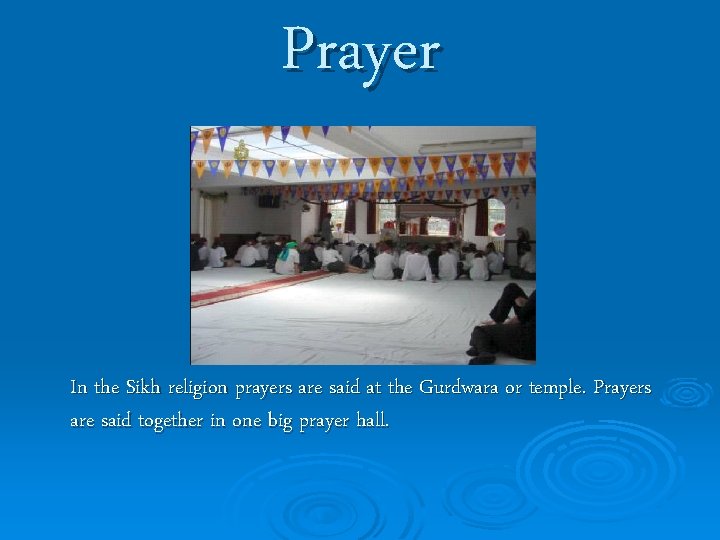 Prayer

In the Sikh religion prayers are said at the Gurdwara or temple. Prayers are said together in one big prayer hall.